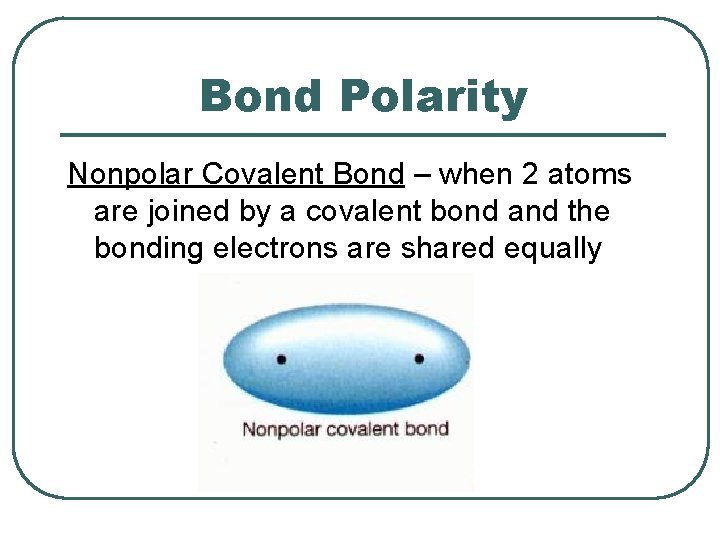 Bond Polarity

Nonpolar Covalent Bond – when 2 atoms are joined by a covalent bond and the bonding electrons are shared equally

Nonpolar covalent bond